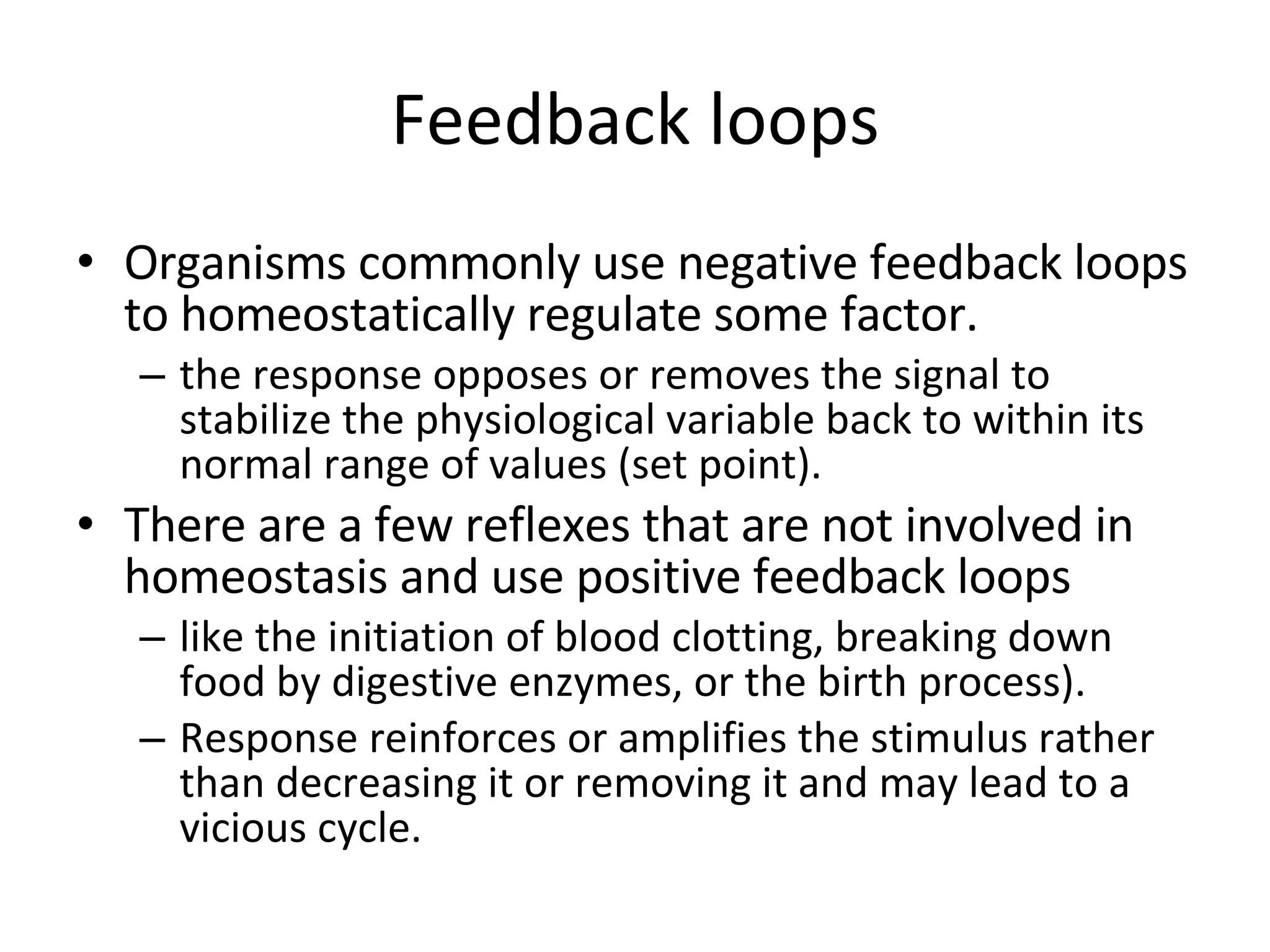 Feedback loops

• Organisms commonly use negative feedback loops to homeostatically regulate some factor.
– the response opposes or removes the signal to stabilize the physiological variable back to within its normal range of values (set point).
• There are a few reflexes that are not involved in homeostasis and use positive feedback loops
– like the initiation of blood clotting, breaking down food by digestive enzymes, or the birth process).
– Response reinforces or amplifies the stimulus rather than decreasing it or removing it and may lead to a vicious cycle.